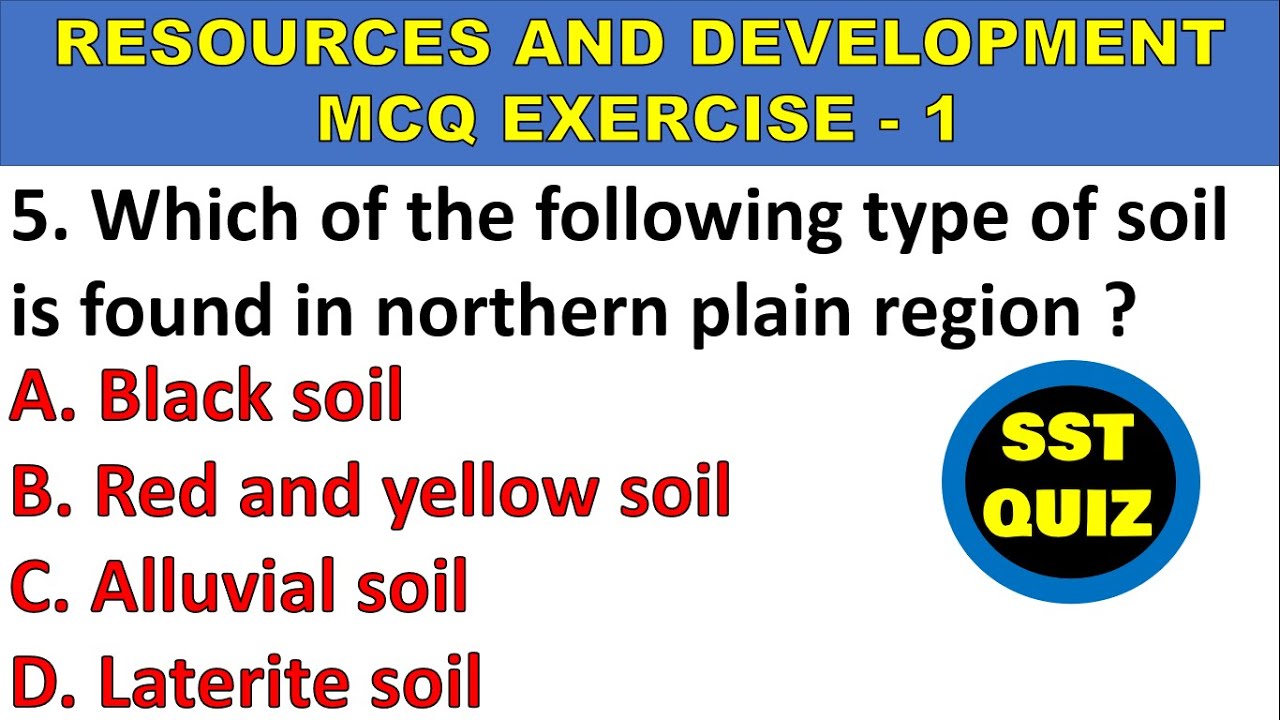 RESOURCES AND DEVELOPMENT
MCQ EXERCISE - 1

5. Which of the following type of soil is found in northern plain region ?

A. Black soil
B. Red and yellow soil
C. Alluvial soil
D. Laterite soil

SST
QUIZ